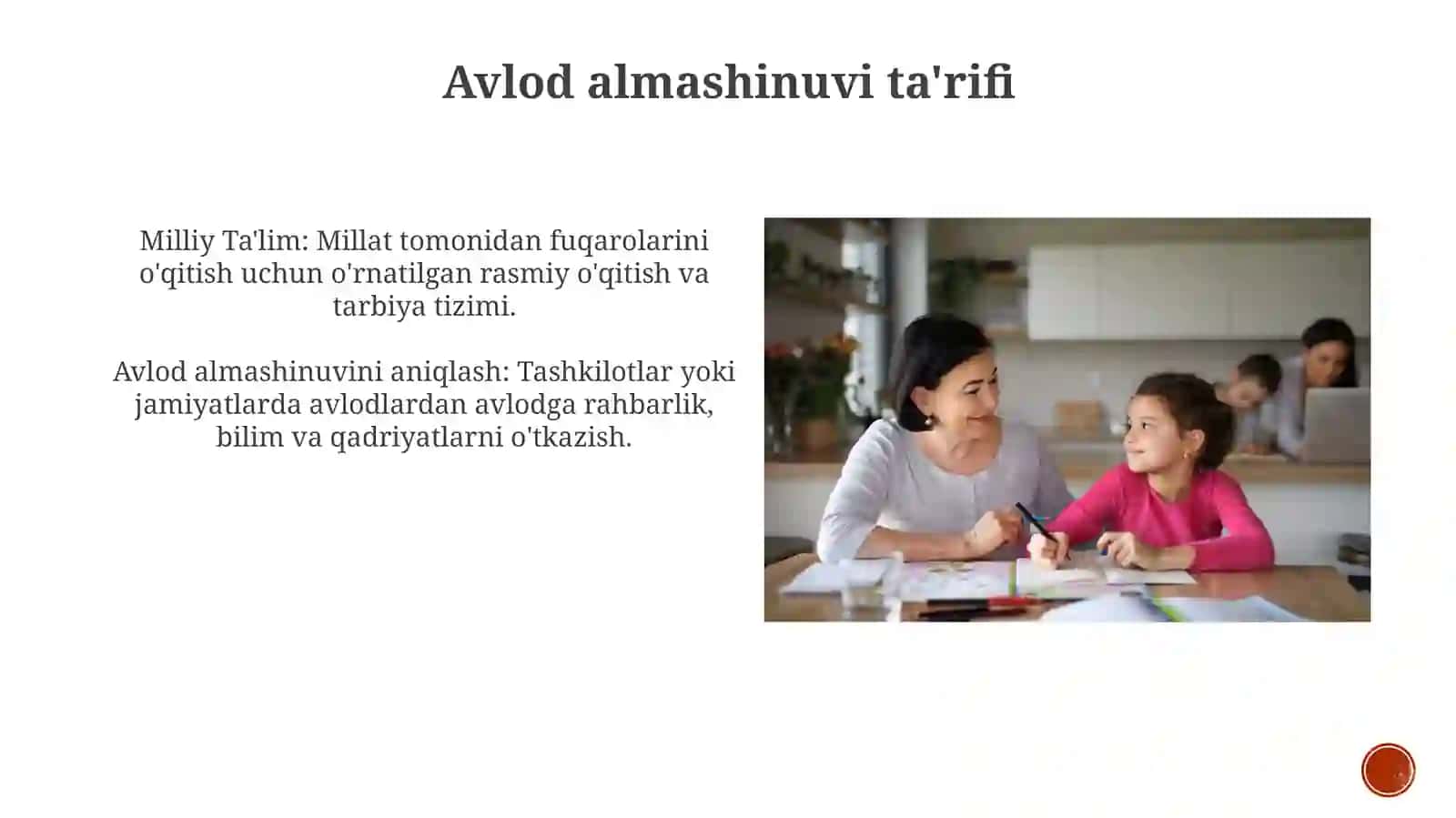 Avlod almashinuvi ta'rifi

Milliy Ta'lim: Millat tomonidan fuqarolarini o'qitish uchun o'rnatilgan rasmiy o'qitish va tarbiya tizimi.

Avlod almashinuvini aniqlash: Tashkilotlar yoki jamiyatlarda avlodlardan avlodga rahbarlik, bilim va qadriyatlarni o'tkazish.